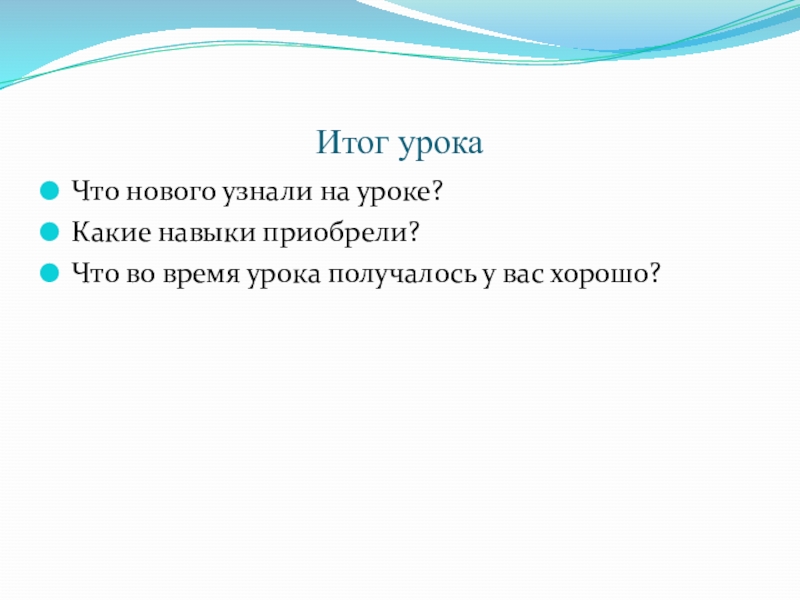 Итог урока

Что нового узнали на уроке?
Какие навыки приобрели?
Что во время урока получалось у вас хорошо?